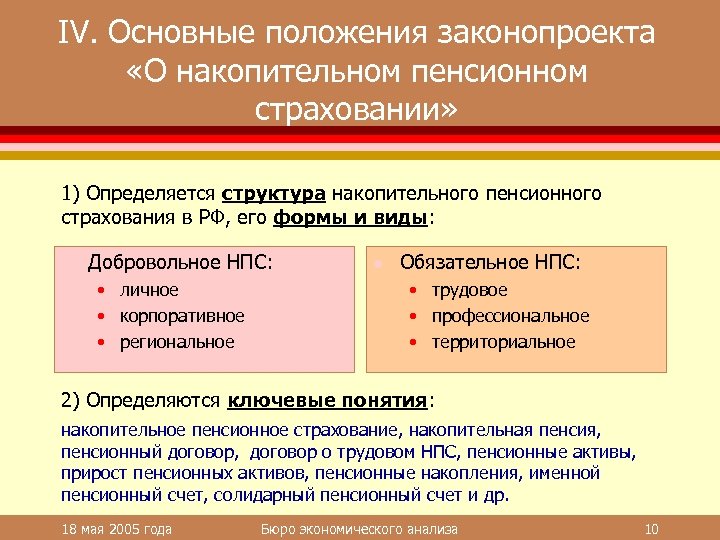 IV. Основные положения законопроекта «О накопительном пенсионном страховании»

1) Определяется структура накопительного пенсионного страхования в РФ, его формы и виды:

Добровольное НПС:
• личное
• корпоративное
• региональное

Обязательное НПС:
• трудовое
• профессиональное
• территориальное

2) Определяются ключевые понятия:

накопительное пенсионное страхование, накопительная пенсия, пенсионный договор, договор о трудовом НПС, пенсионные активы, прирост пенсионных активов, пенсионные накопления, именной пенсионный счет, солидарный пенсионный счет и др.

18 мая 2005 года Бюро экономического анализа 10